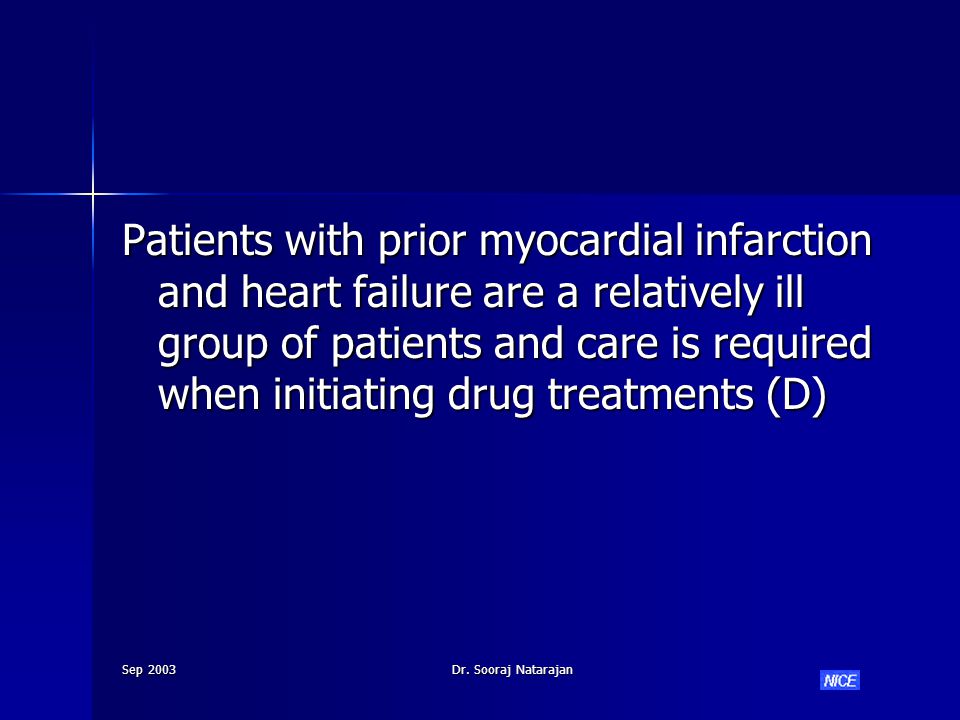 Patients with prior myocardial infarction and heart failure are a relatively ill group of patients and care is required when initiating drug treatments (D)

Sep 2003

Dr. Sooraj Natarajan

NICE